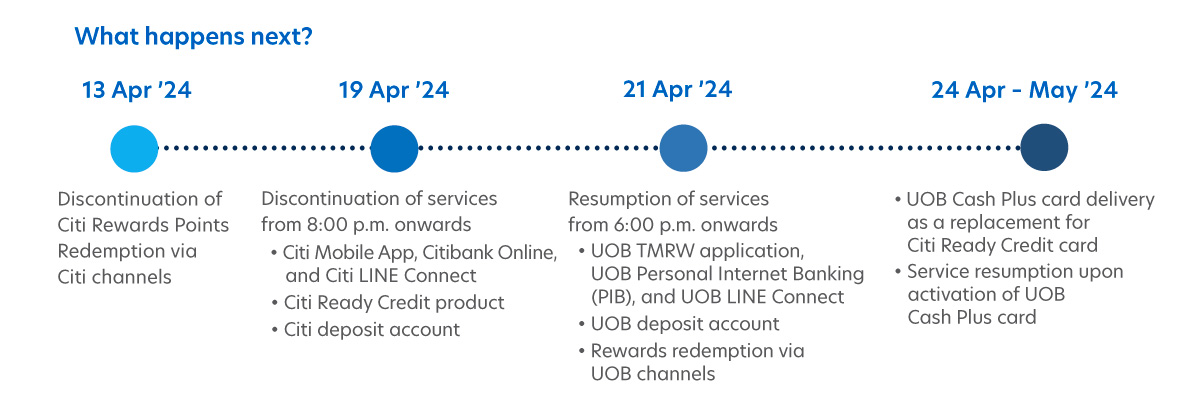 What happens next?

13 Apr '24

Discontinuation of Citi Rewards Points Redemption via Citi channels

19 Apr '24

Discontinuation of services from 8:00 p.m. onwards
• Citi Mobile App, Citibank Online, and Citi LINE Connect
• Citi Ready Credit product
• Citi deposit account

21 Apr '24

Resumption of services from 6:00 p.m. onwards
• UOB TMRW application, UOB Personal Internet Banking (PIB), and UOB LINE Connect
• UOB deposit account
• Rewards redemption via UOB channels

24 Apr - May '24

• UOB Cash Plus card delivery as a replacement for Citi Ready Credit card
• Service resumption upon activation of UOB Cash Plus card